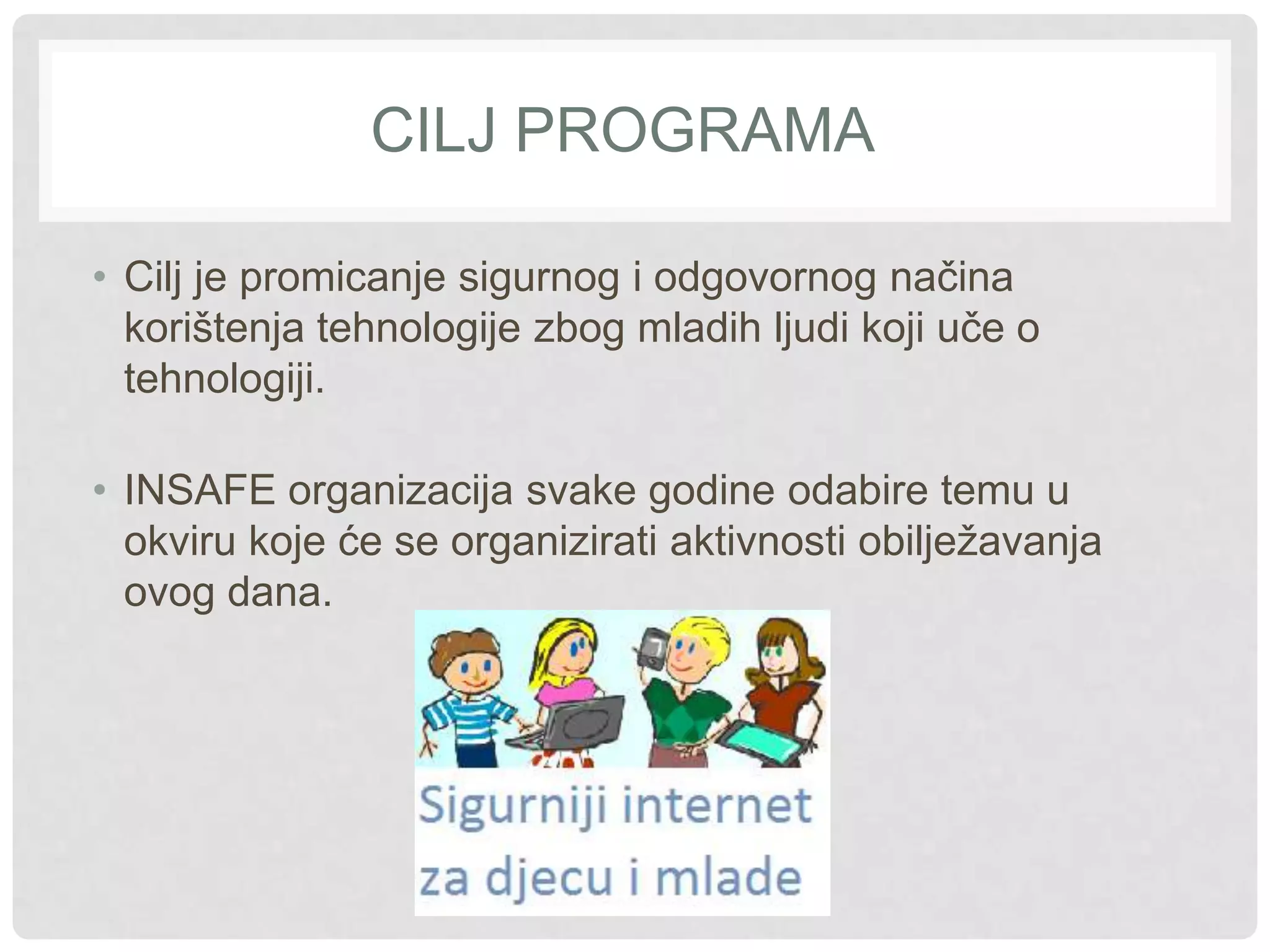 CILJ PROGRAMA

• Cilj je promicanje sigurnog i odgovornog načina korištenja tehnologije zbog mladih ljudi koji uče o tehnologiji.

• INSAFE organizacija svake godine odabire temu u okviru koje će se organizirati aktivnosti obilježavanja ovog dana.

Sigurniji internet za djecu i mlade